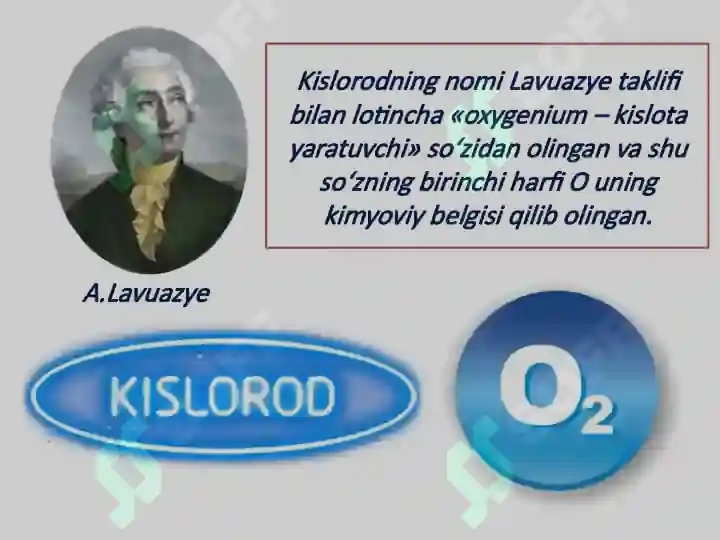 Kislorodning nomi Lavuazye taklifi bilan lotincha «oxygenium – kislota yaratuvchi» so‘zidan olingan va shu so‘zning birinchi harfi O uning kimyoviy belgisi qilib olingan.

A.Lavuazye

KISLOROD

$O_2$